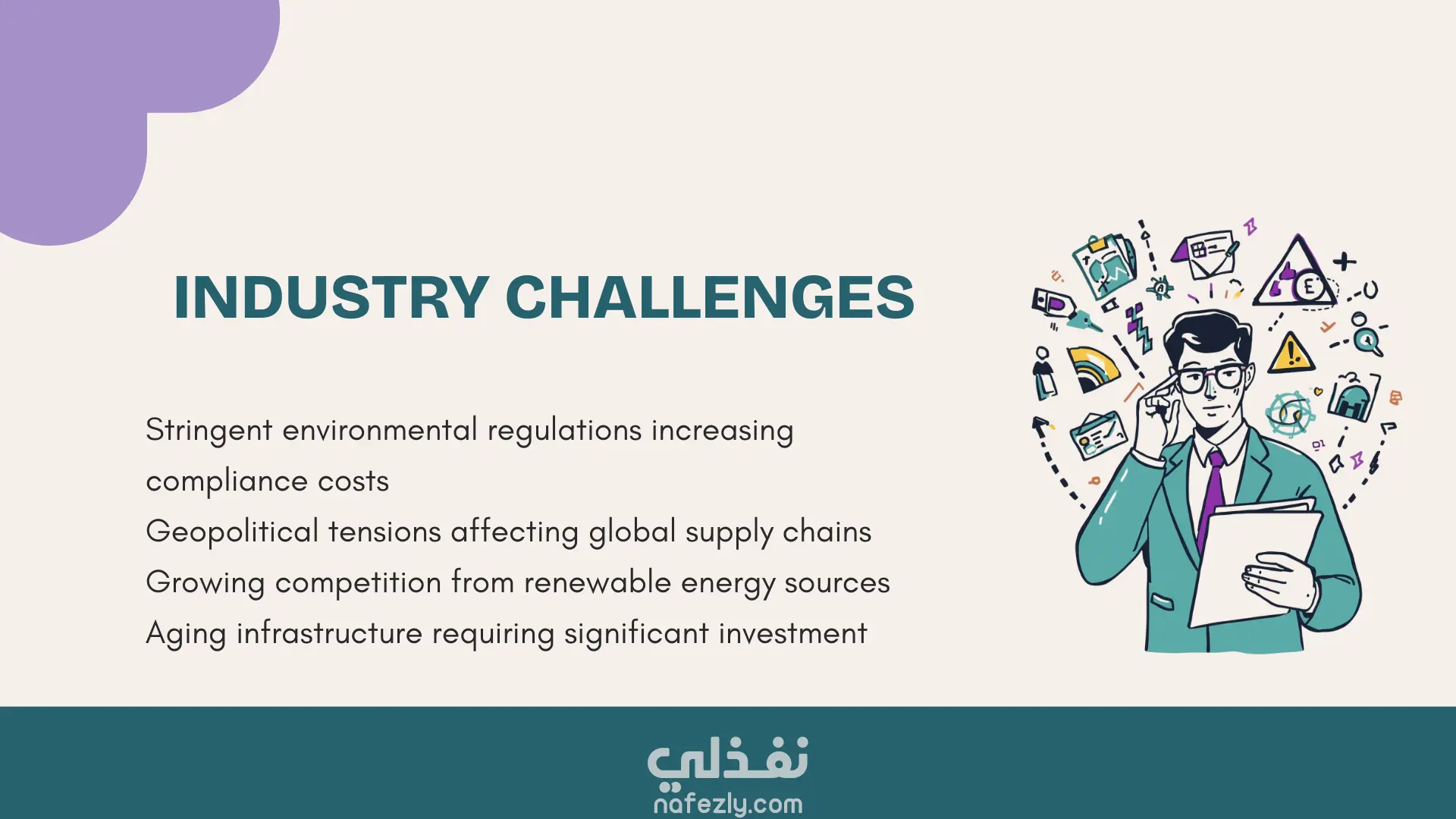 INDUSTRY CHALLENGES

Stringent environmental regulations increasing compliance costs

Geopolitical tensions affecting global supply chains

Growing competition from renewable energy sources

Aging infrastructure requiring significant investment

نفذلي
nafezly.com